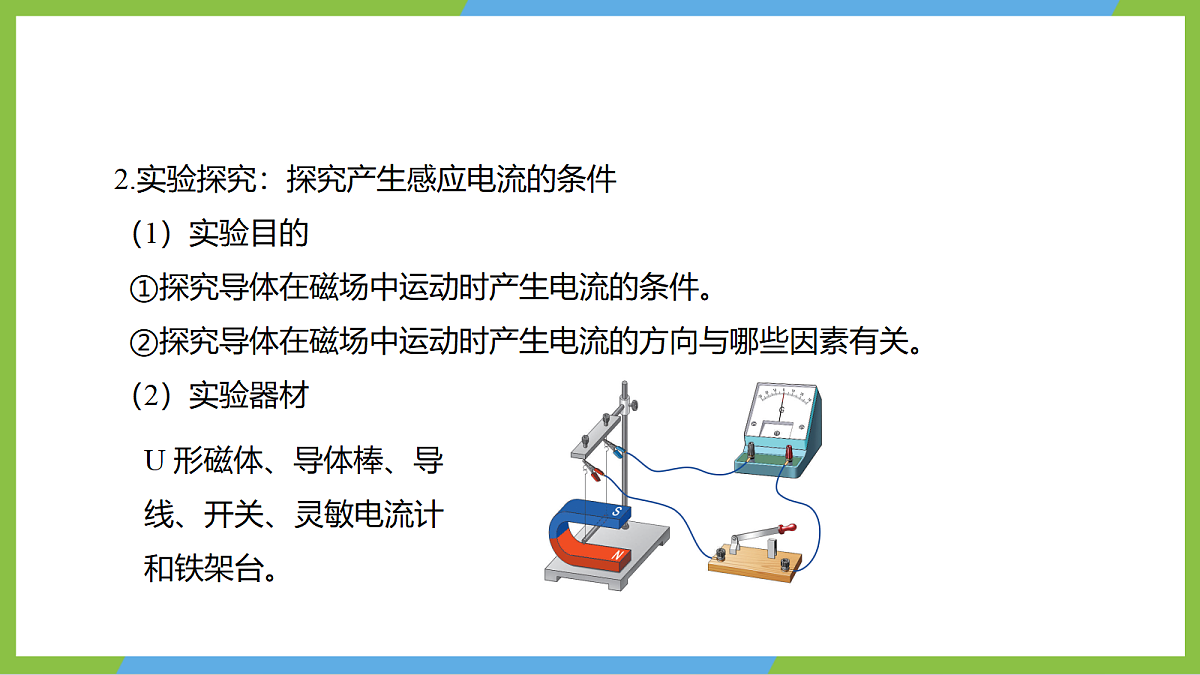 2.实验探究：探究产生感应电流的条件

（1）实验目的

①探究导体在磁场中运动时产生电流的条件。

②探究导体在磁场中运动时产生电流的方向与哪些因素有关。

（2）实验器材

U 形磁体、导体棒、导线、开关、灵敏电流计和铁架台。

S

N

G